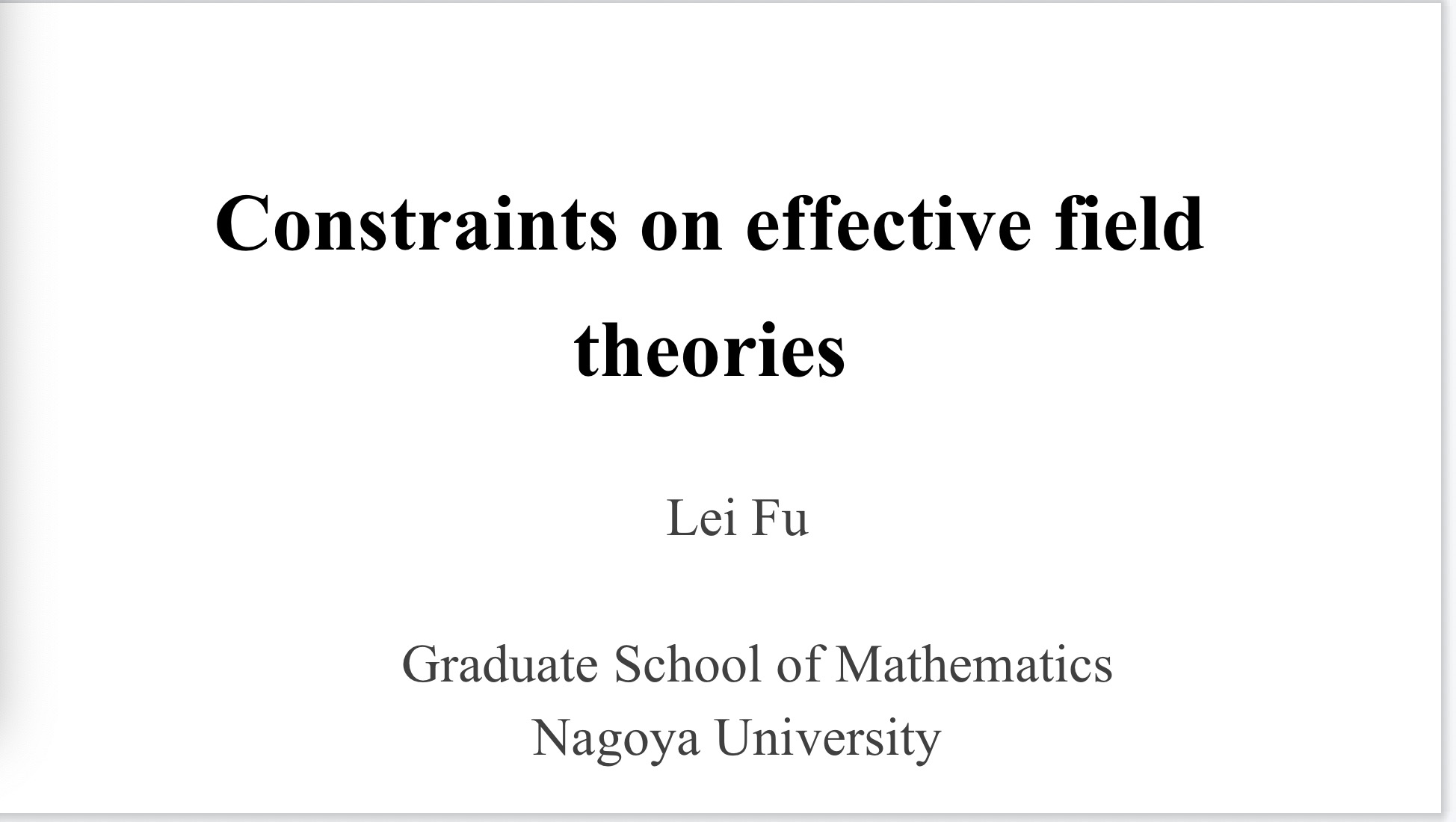 Constraints on effective field theories

Lei Fu

Graduate School of Mathematics
Nagoya University